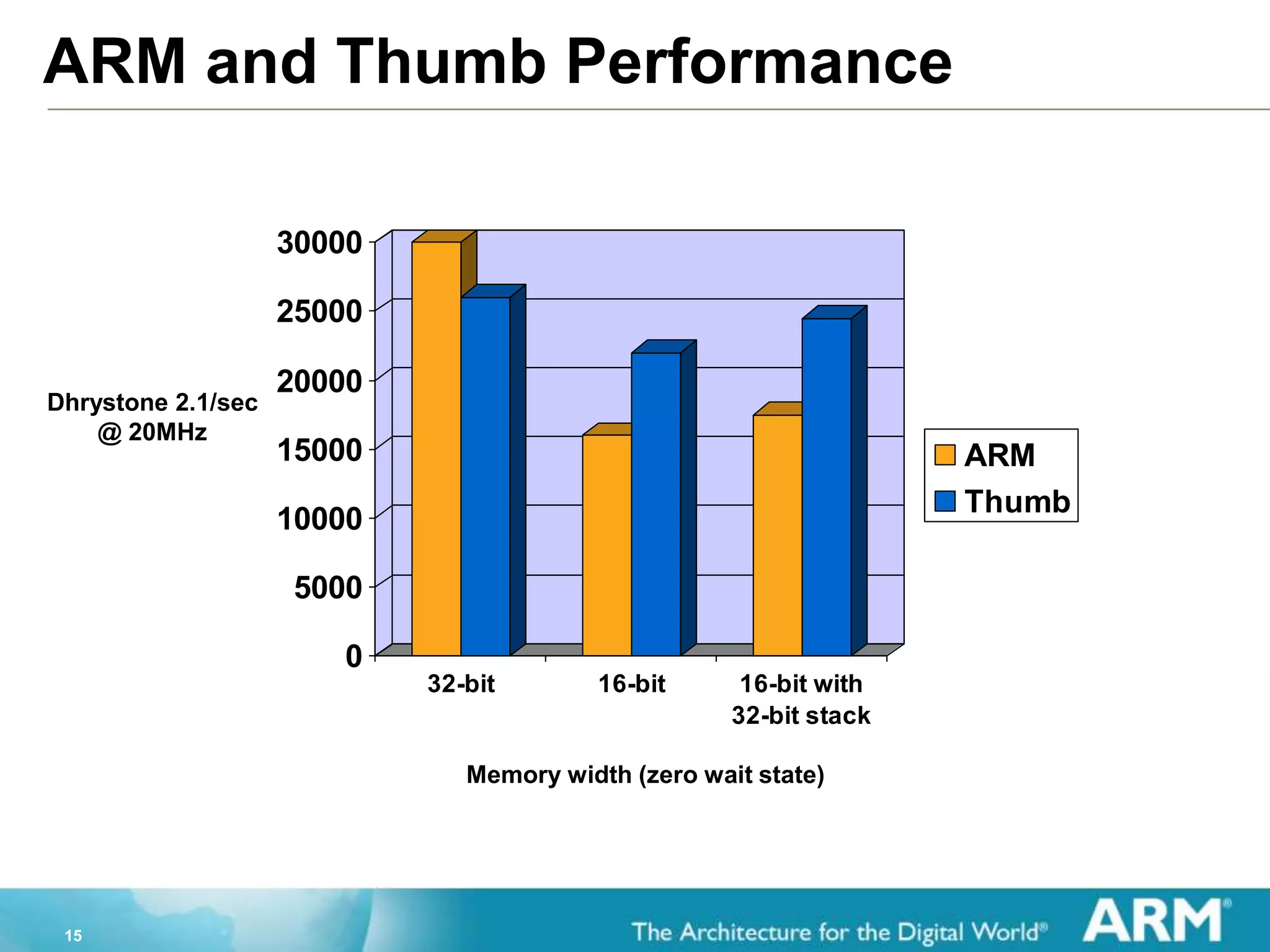 ARM and Thumb Performance

Dhrystone 2.1/sec
@ 20MHz

30000
25000
20000
15000
10000
5000
0

32-bit
16-bit
16-bit with
32-bit stack

ARM
Thumb

Memory width (zero wait state)

15

The Architecture for the Digital World®

ARM®